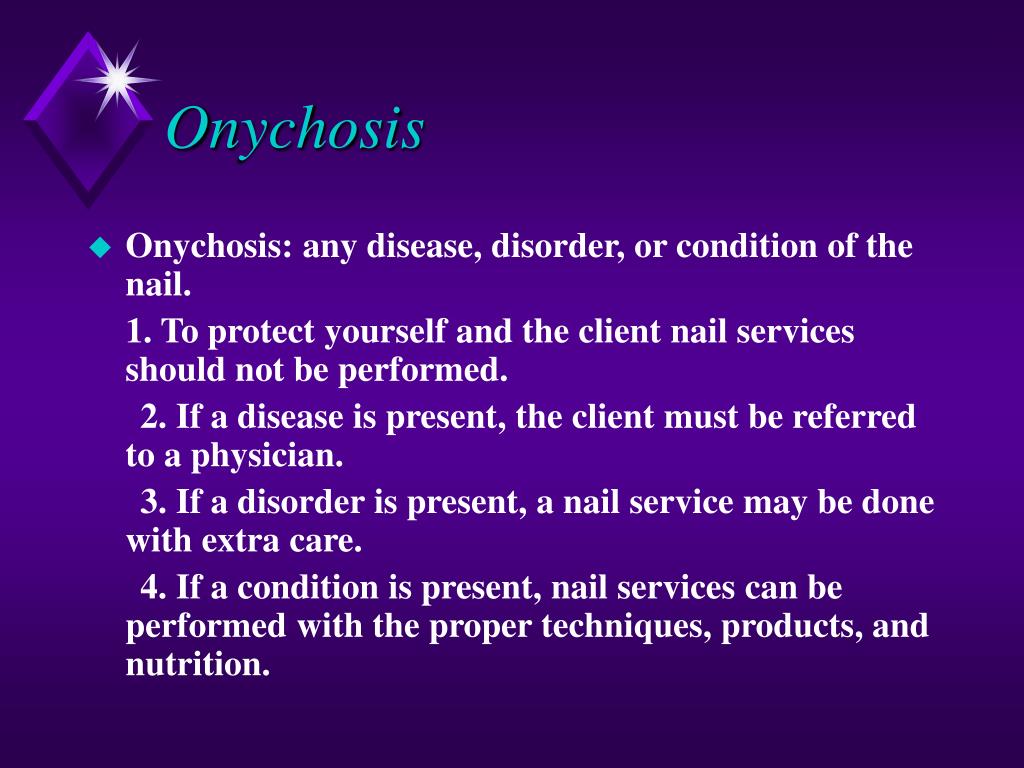 Onychosis

Onychosis: any disease, disorder, or condition of the nail.

1. To protect yourself and the client nail services should not be performed.

2. If a disease is present, the client must be referred to a physician.

3. If a disorder is present, a nail service may be done with extra care.

4. If a condition is present, nail services can be performed with the proper techniques, products, and nutrition.